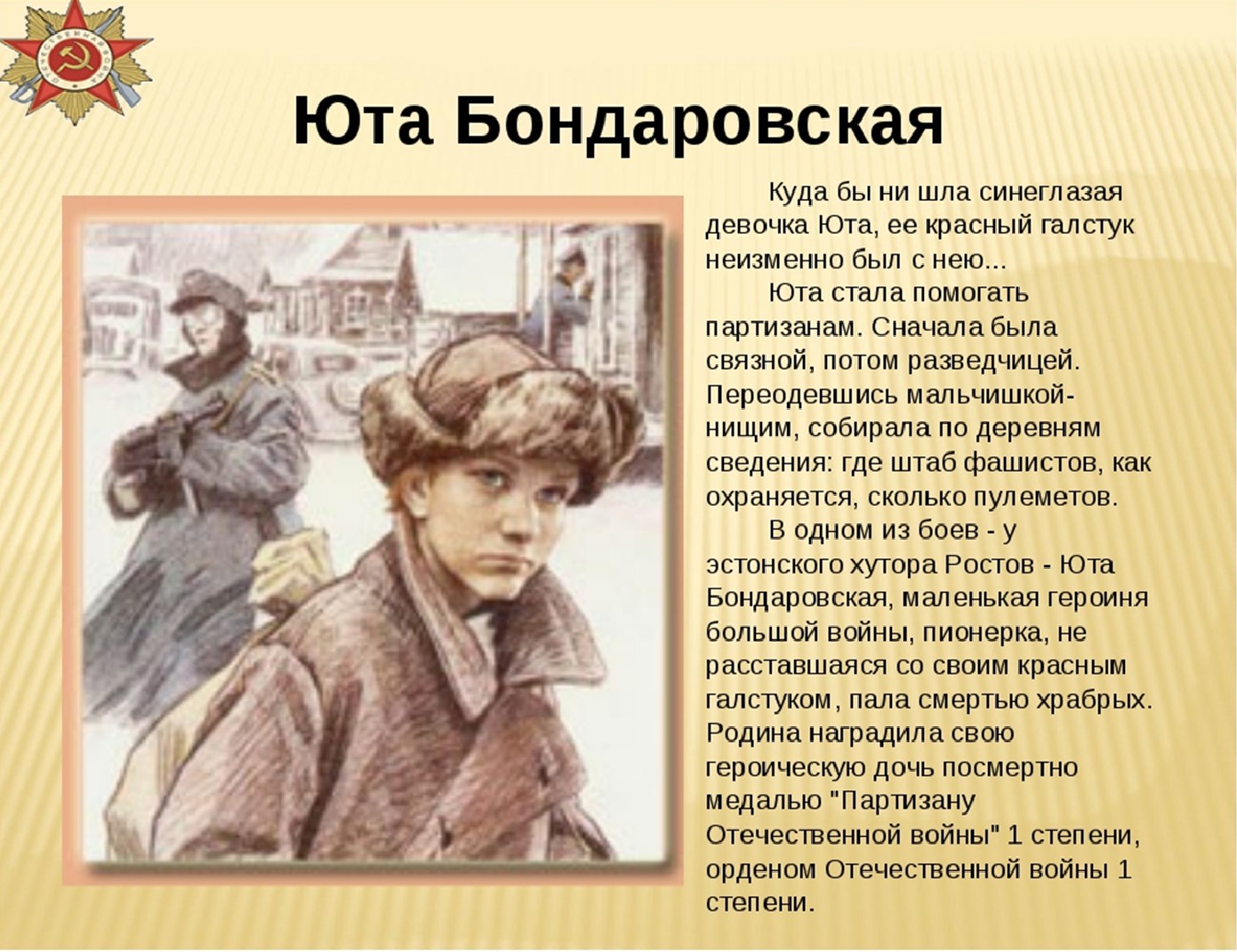 ОТЕЧЕСТВЕННАЯ ВОЙНА

Юта Бондаровская

Куда бы ни шла синеглазая девочка Юта, ее красный галстук неизменно был с нею...

Юта стала помогать партизанам. Сначала была связной, потом разведчицей. Переодевшись мальчишкой-нищим, собирала по деревням сведения: где штаб фашистов, как охраняется, сколько пулеметов.

В одном из боев - у эстонского хутора Ростов - Юта Бондаровская, маленькая героиня большой войны, пионерка, не расставшаяся со своим красным галстуком, пала смертью храбрых. Родина наградила свою героическую дочь посмертно медалью "Партизану Отечественной войны" 1 степени, орденом Отечественной войны 1 степени.